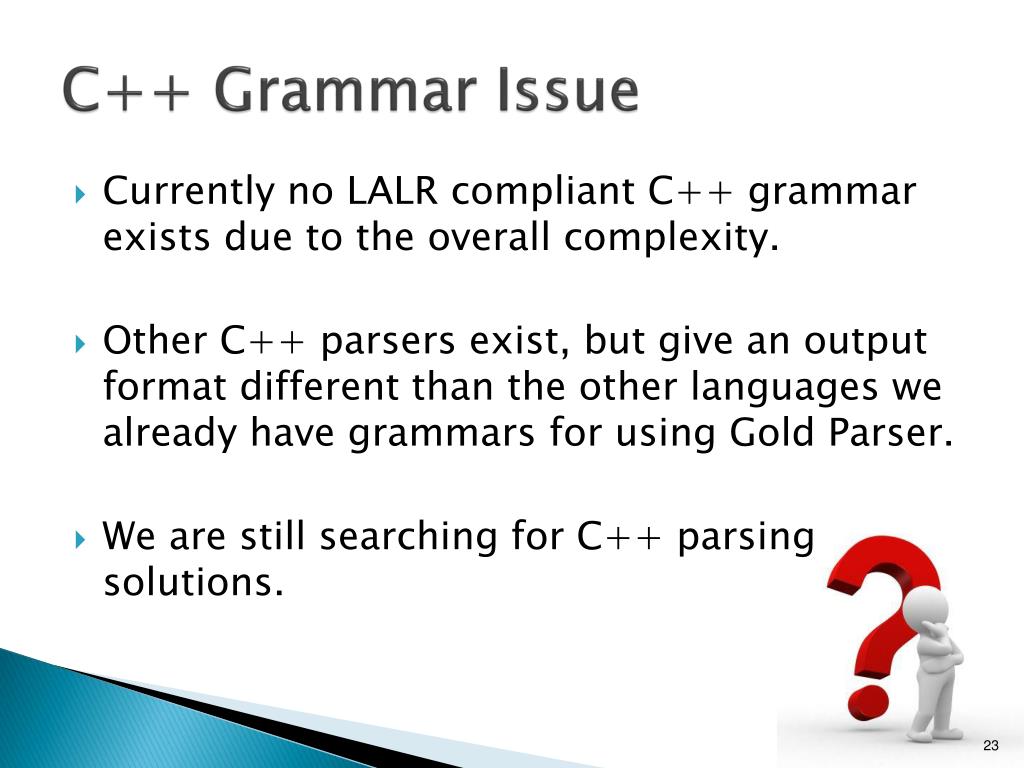 C++ Grammar Issue

Currently no LALR compliant C++ grammar exists due to the overall complexity.

Other C++ parsers exist, but give an output format different than the other languages we already have grammars for using Gold Parser.

We are still searching for C++ parsing solutions.

23